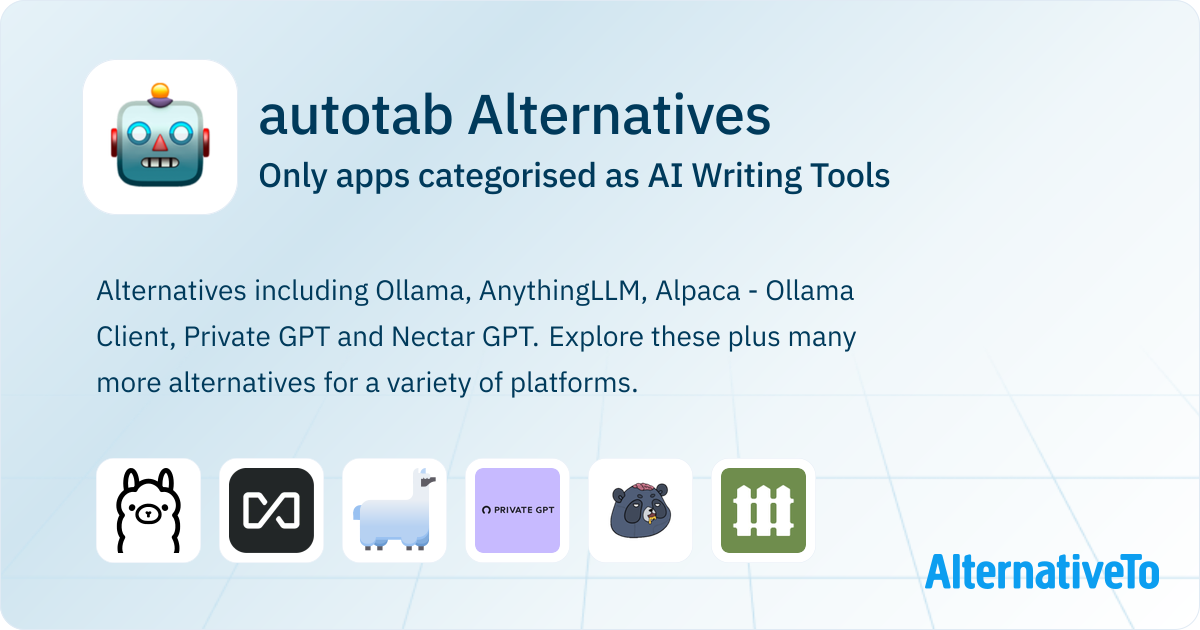 autotab Alternatives
Only apps categorised as AI Writing Tools

Alternatives including Ollama, AnythingLLM, Alpaca - Ollama Client, Private GPT and Nectar GPT. Explore these plus many more alternatives for a variety of platforms.

PRIVATE GPT

AlternativeTo